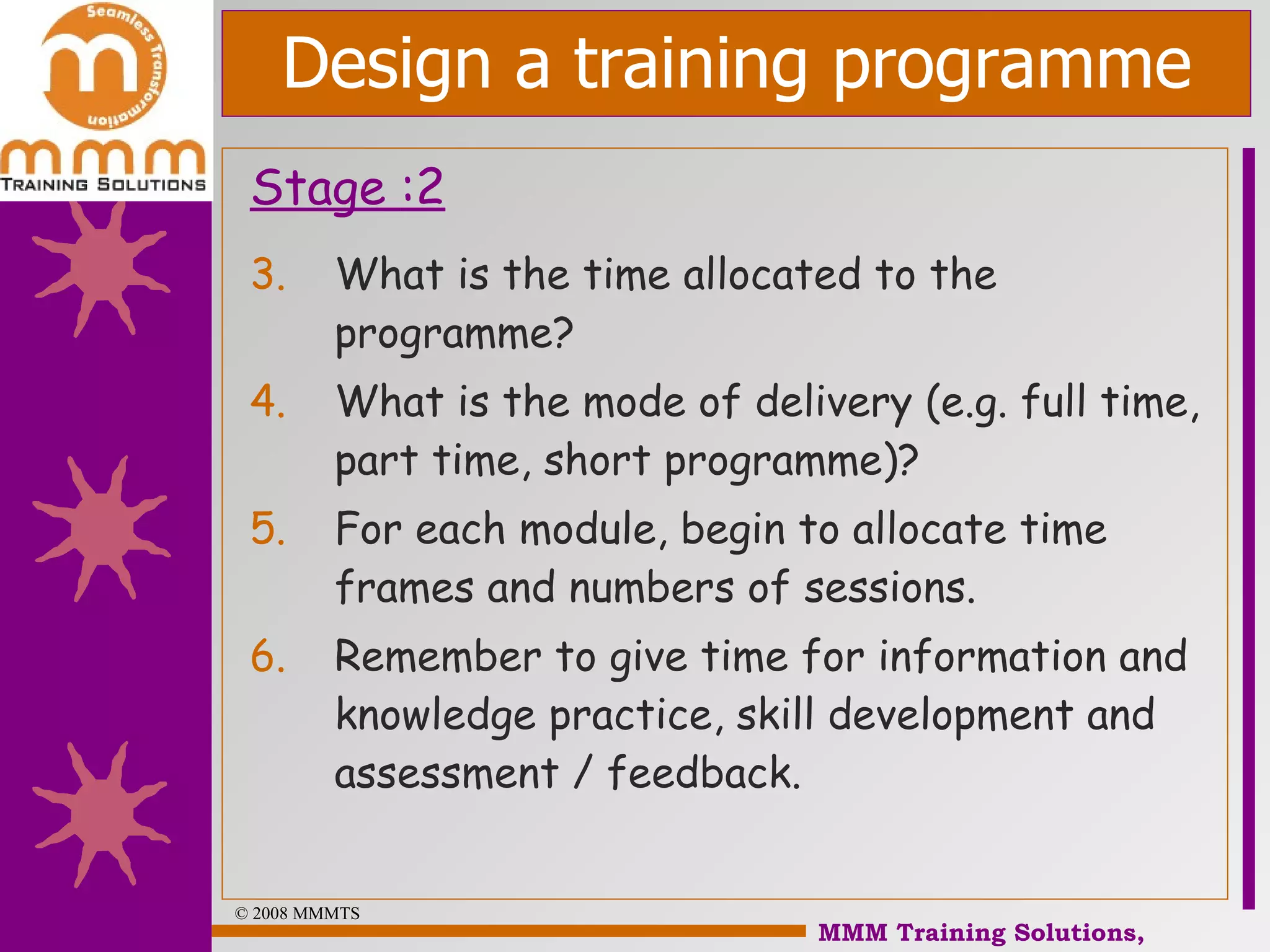 Seamless Transformation

mmm
TRAINING SOLUTIONS

Design a training programme

Stage :2

3. What is the time allocated to the programme?

4. What is the mode of delivery (e.g. full time, part time, short programme)?

5. For each module, begin to allocate time frames and numbers of sessions.

6. Remember to give time for information and knowledge practice, skill development and assessment / feedback.

© 2008 MMMTS

MMM Training Solutions,